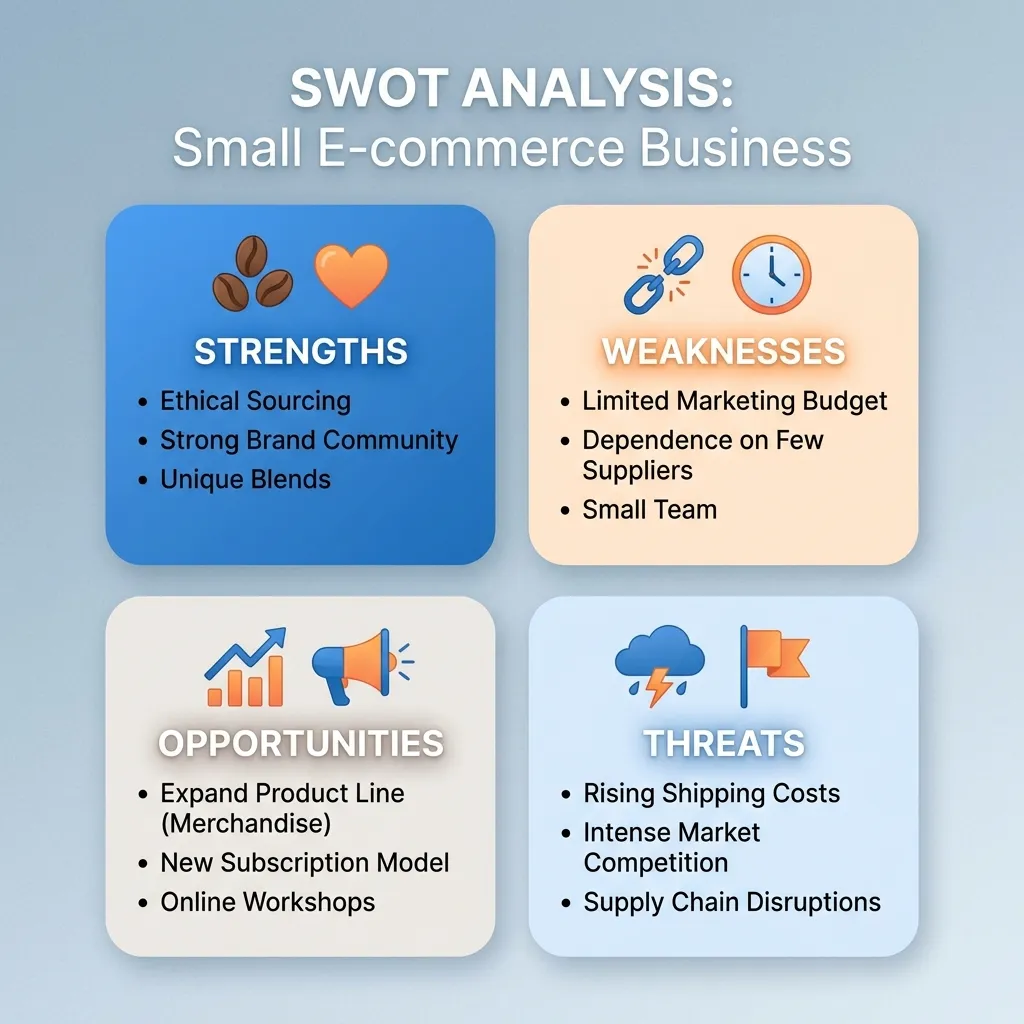 SWOT ANALYSIS:
Small E-commerce Business

STRENGTHS
• Ethical Sourcing
• Strong Brand Community
• Unique Blends

WEAKNESSES
• Limited Marketing Budget
• Dependence on Few Suppliers
• Small Team

OPPORTUNITIES
• Expand Product Line (Merchandise)
• New Subscription Model
• Online Workshops

THREATS
• Rising Shipping Costs
• Intense Market Competition
• Supply Chain Disruptions